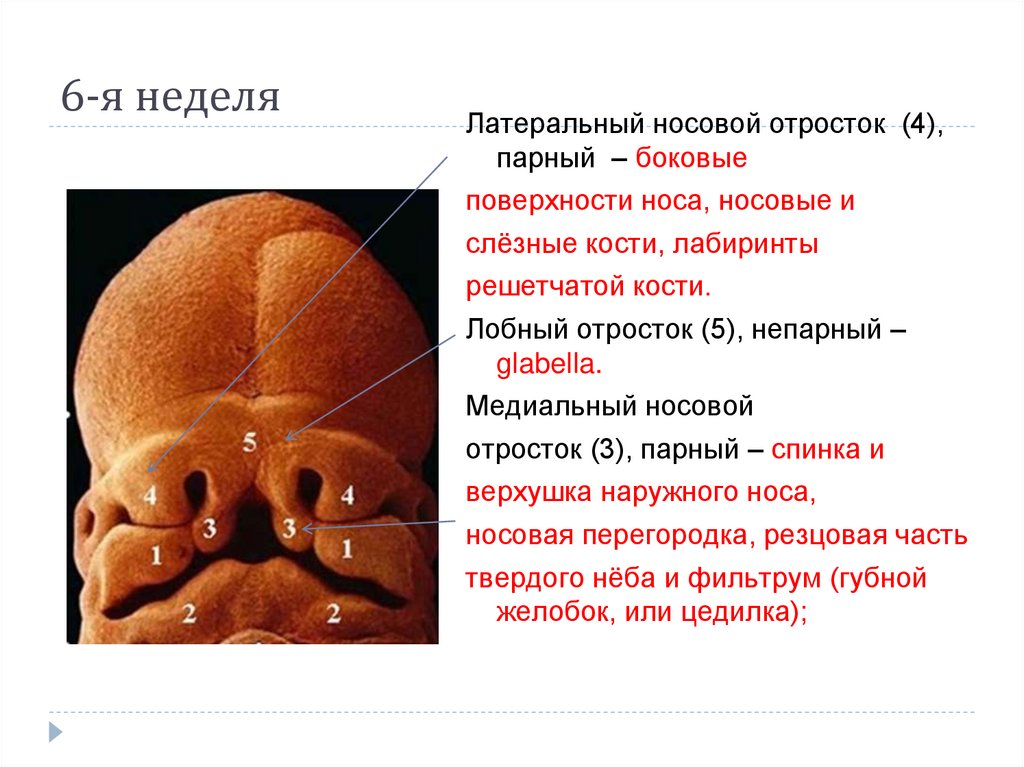 6-я неделя

Латеральный носовой отросток (4), парный – боковые поверхности носа, носовые и слёзные кости, лабиринты решетчатой кости.

Лобный отросток (5), непарный – glabella.

Медиальный носовой отросток (3), парный – спинка и верхушка наружного носа, носовая перегородка, резцовая часть твердого нёба и фильтрум (губной желобок, или цедилка);

5
4
4
3
3
1
1
2
2